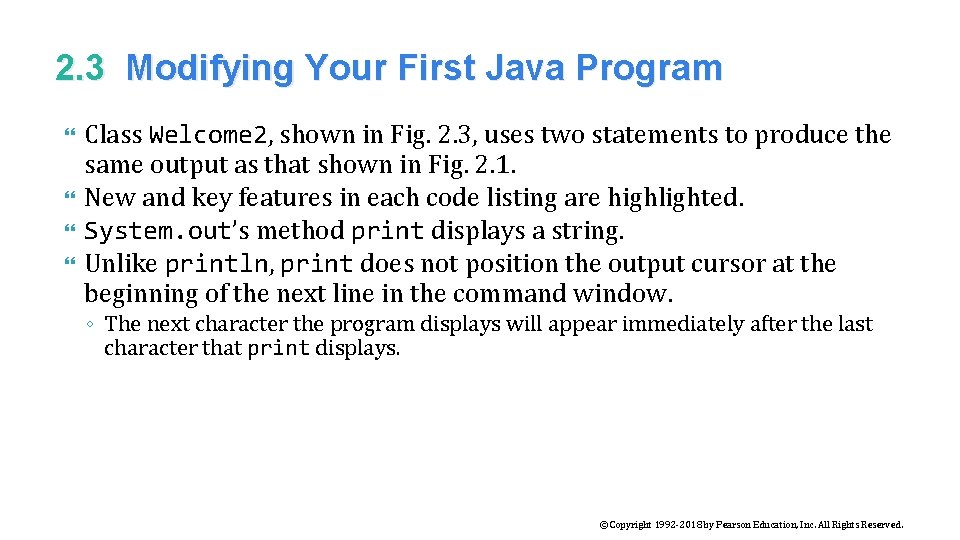 2.3 Modifying Your First Java Program

Class Welcome2, shown in Fig. 2.3, uses two statements to produce the same output as that shown in Fig. 2.1.

New and key features in each code listing are highlighted.

System.out's method print displays a string.

Unlike println, print does not position the output cursor at the beginning of the next line in the command window.

◦ The next character the program displays will appear immediately after the last character that print displays.

©Copyright 1992-2018 by Pearson Education, Inc. All Rights Reserved.